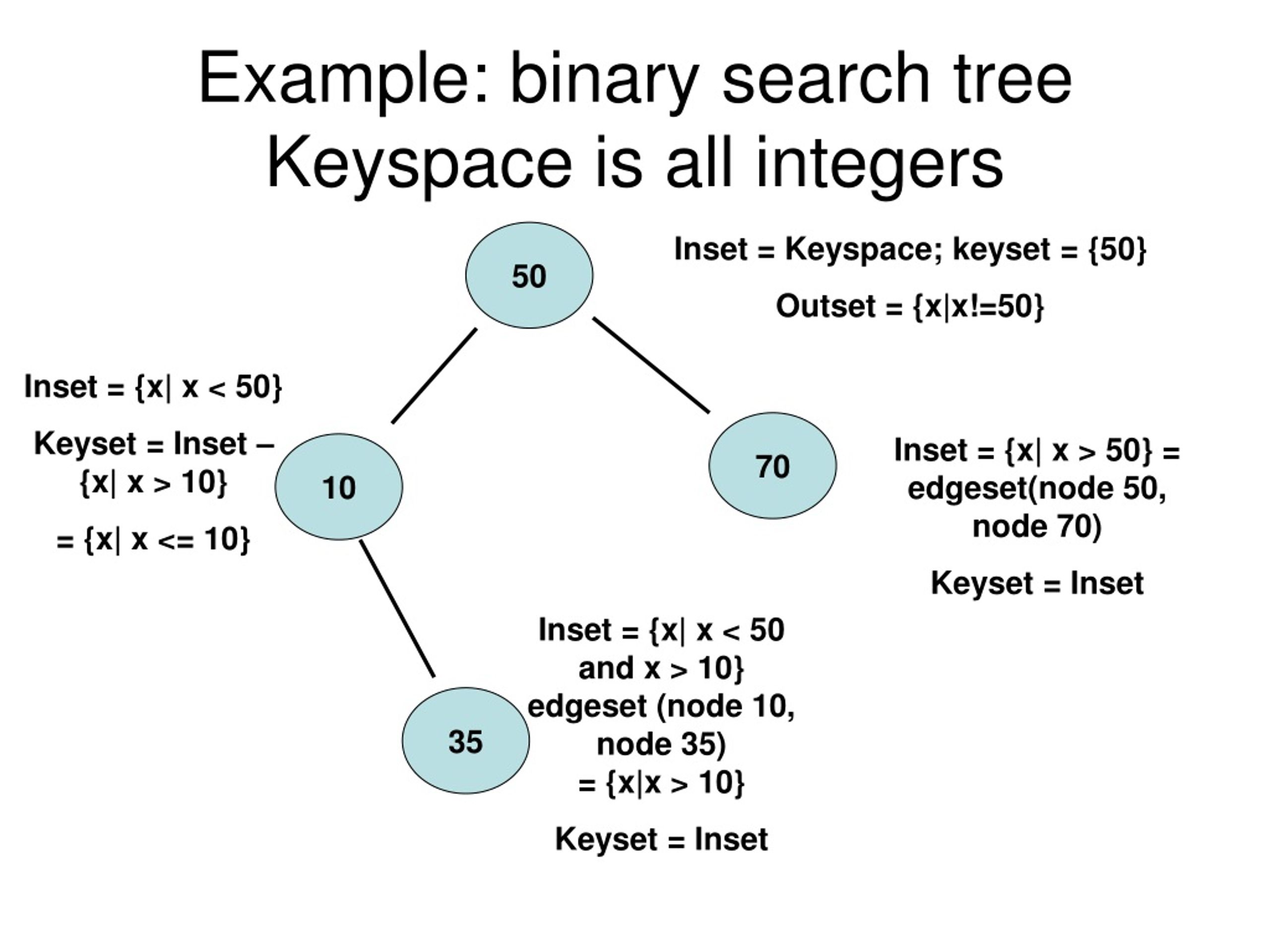 Example: binary search tree
Keyspace is all integers

50

Inset = Keyspace; keyset = {50}

Outset = {x|x!=50}

Inset = {x| x < 50}

Keyset = Inset – {x| x > 10}

= {x| x <= 10}

10

70

Inset = {x| x > 50} = edgeset(node 50, node 70)

Keyset = Inset

35

Inset = {x| x < 50 and x > 10} edgeset (node 10, node 35) = {x|x > 10}

Keyset = Inset